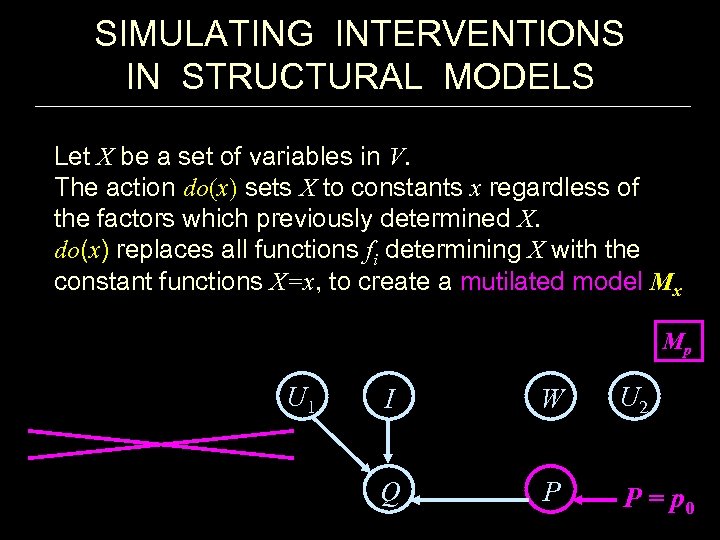 SIMULATING INTERVENTIONS IN STRUCTURAL MODELS

Let $X$ be a set of variables in $V$.
The action $do(x)$ sets $X$ to constants $x$ regardless of the factors which previously determined $X$.
$do(x)$ replaces all functions $f_i$ determining $X$ with the constant functions $X=x$, to create a mutilated model $M_x$

$M_p$

$U_1$ $I$ $W$ $U_2$

$Q$ $P$ $P = p_0$